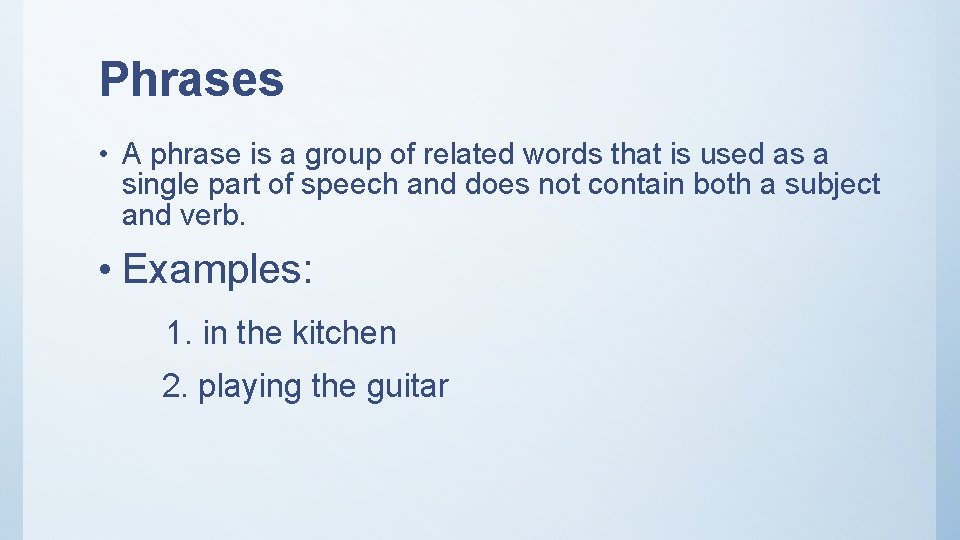 Phrases

• A phrase is a group of related words that is used as a single part of speech and does not contain both a subject and verb.

• Examples:

1. in the kitchen

2. playing the guitar